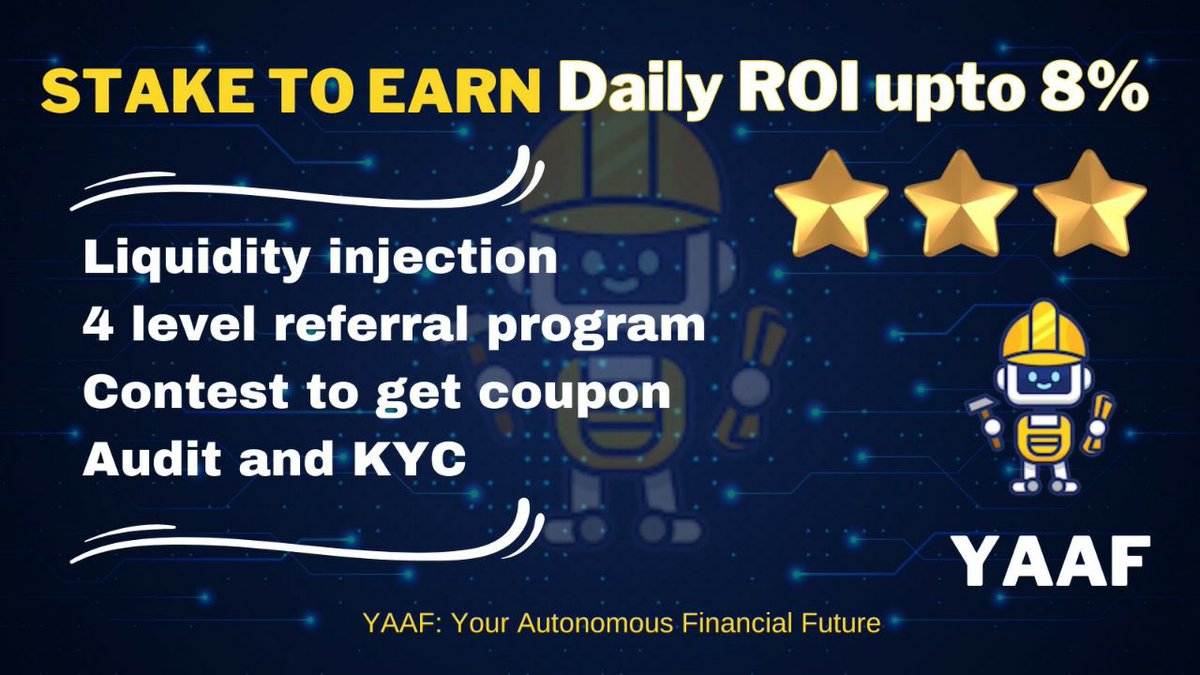 STAKE TO EARN Daily ROI upto 8%

Liquidity injection
4 level referral program
Contest to get coupon
Audit and KYC

YAAF

YAAF: Your Autonomous Financial Future